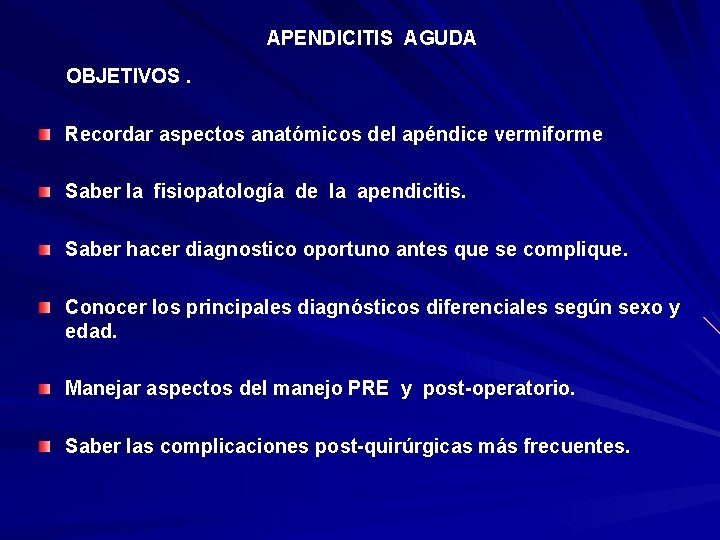 APENDICITIS AGUDA

OBJETIVOS .

Recordar aspectos anatómicos del apéndice vermiforme

Saber la fisiopatología de la apendicitis.

Saber hacer diagnostico oportuno antes que se complique.

Conocer los principales diagnósticos diferenciales según sexo y edad.

Manejar aspectos del manejo PRE y post-operatorio.

Saber las complicaciones post-quirúrgicas más frecuentes.